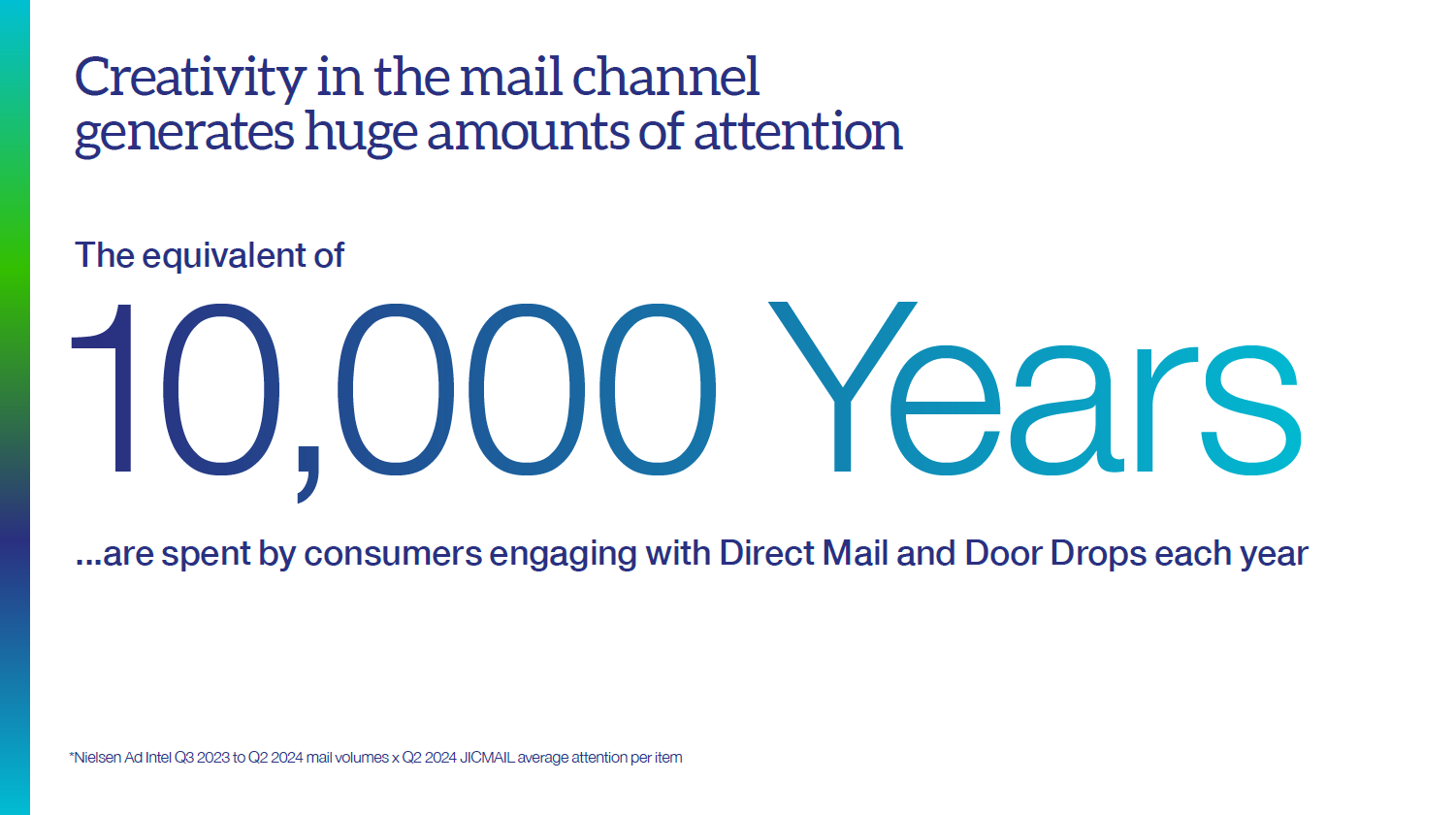 Creativity in the mail channel generates huge amounts of attention

The equivalent of

10,000 Years

...are spent by consumers engaging with Direct Mail and Door Drops each year

*Nielsen Ad Intel Q3 2023 to Q2 2024 mail volumes x Q2 2024 JICMAIL average attention per item